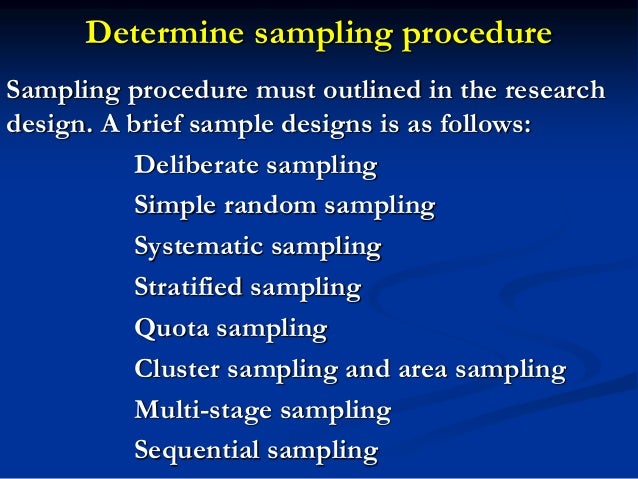 Determine sampling procedure

Sampling procedure must outlined in the research design. A brief sample designs is as follows:

Deliberate sampling
Simple random sampling
Systematic sampling
Stratified sampling
Quota sampling
Cluster sampling and area sampling
Multi-stage sampling
Sequential sampling